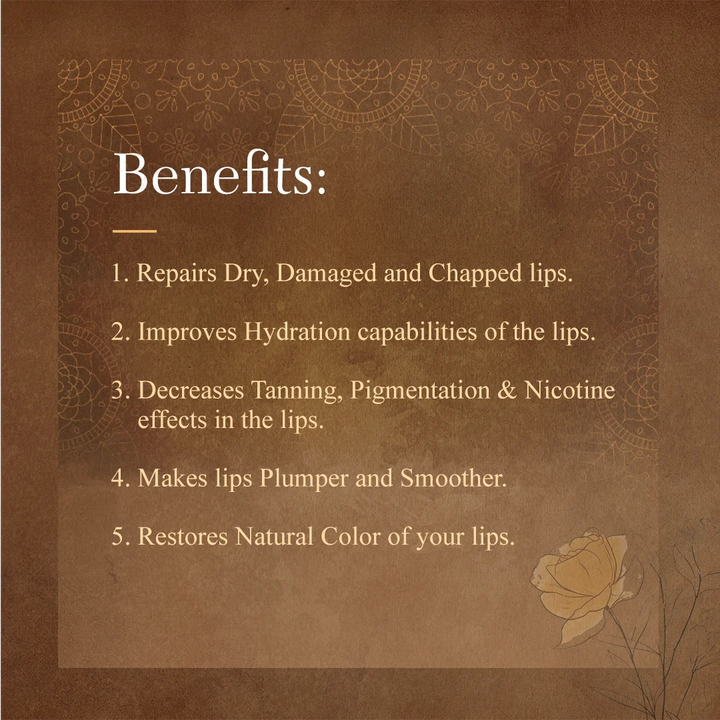 Benefits:

1. Repairs Dry, Damaged and Chapped lips.

2. Improves Hydration capabilities of the lips.

3. Decreases Tanning, Pigmentation & Nicotine effects in the lips.

4. Makes lips Plumper and Smoother.

5. Restores Natural Color of your lips.